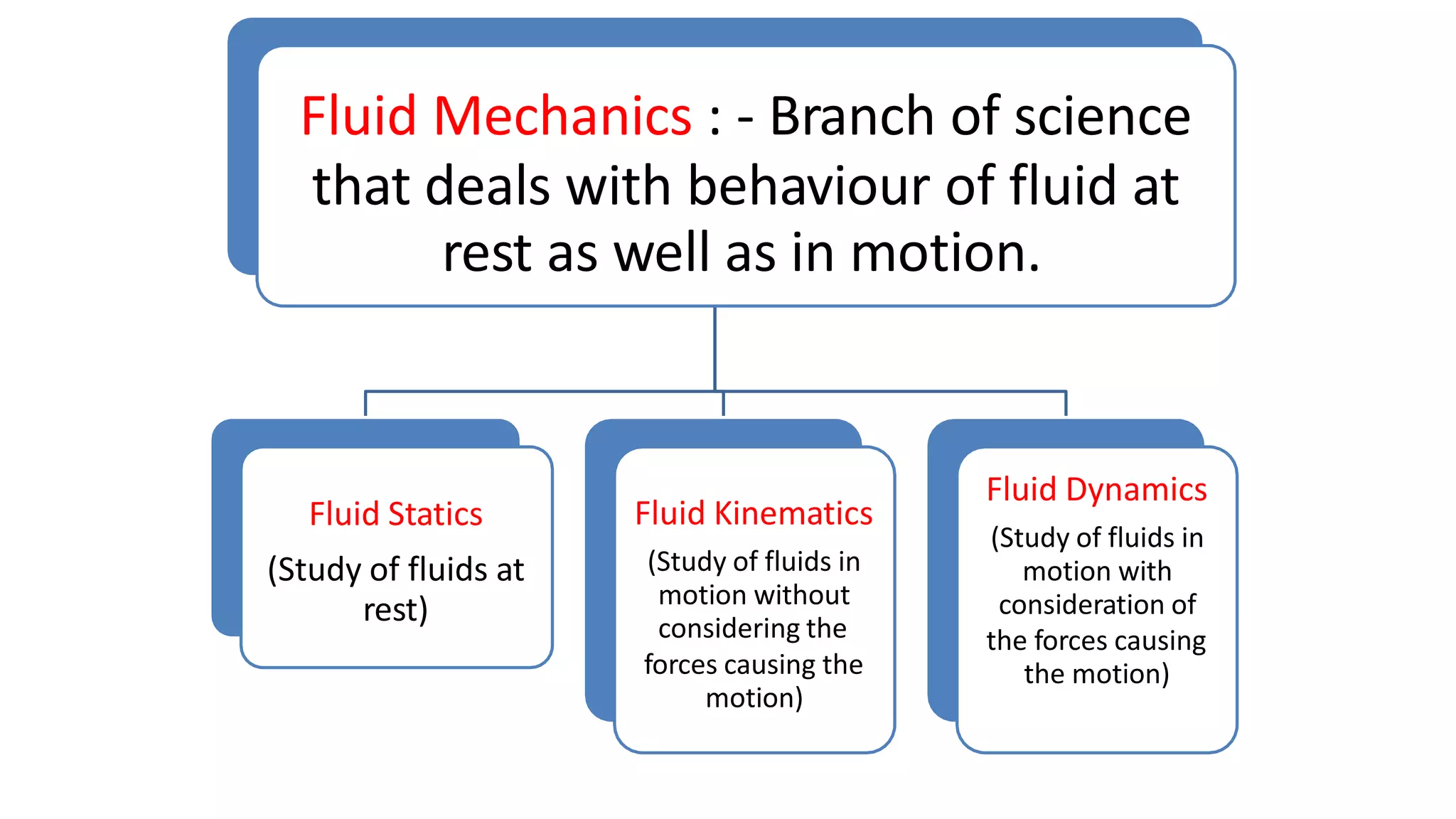 Fluid Mechanics : - Branch of science that deals with behaviour of fluid at rest as well as in motion.

Fluid Statics

(Study of fluids at rest)

Fluid Kinematics

(Study of fluids in motion without considering the forces causing the motion)

Fluid Dynamics

(Study of fluids in motion with consideration of the forces causing the motion)